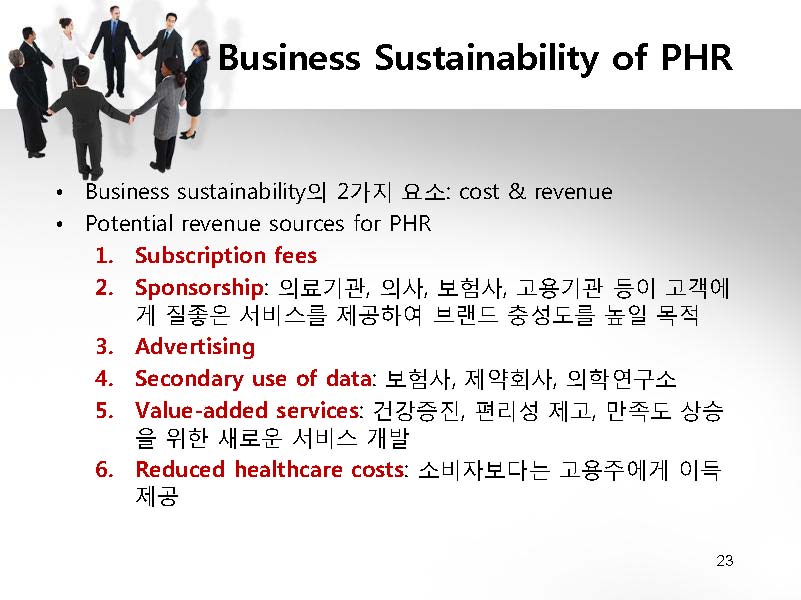 Business Sustainability of PHR

• Business sustainability의 2가지 요소: cost & revenue
• Potential revenue sources for PHR
1. Subscription fees
2. Sponsorship: 의료기관, 의사, 보험사, 고용기관 등이 고객에게 질좋은 서비스를 제공하여 브랜드 충성도를 높일 목적
3. Advertising
4. Secondary use of data: 보험사, 제약회사, 의학연구소
5. Value-added services: 건강증진, 편리성 제고, 만족도 상승을 위한 새로운 서비스 개발
6. Reduced healthcare costs: 소비자보다는 고용주에게 이득 제공

23